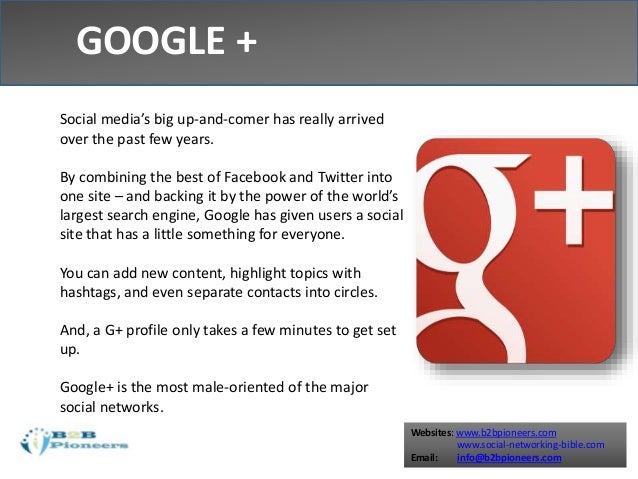 GOOGLE +

Social media's big up-and-comer has really arrived over the past few years.

By combining the best of Facebook and Twitter into one site – and backing it by the power of the world's largest search engine, Google has given users a social site that has a little something for everyone.

You can add new content, highlight topics with hashtags, and even separate contacts into circles.

And, a G+ profile only takes a few minutes to get set up.

Google+ is the most male-oriented of the major social networks.

g+

B2B Pioneers

Websites: www.b2bpioneers.com
www.social-networking-bible.com
Email: info@b2bpioneers.com